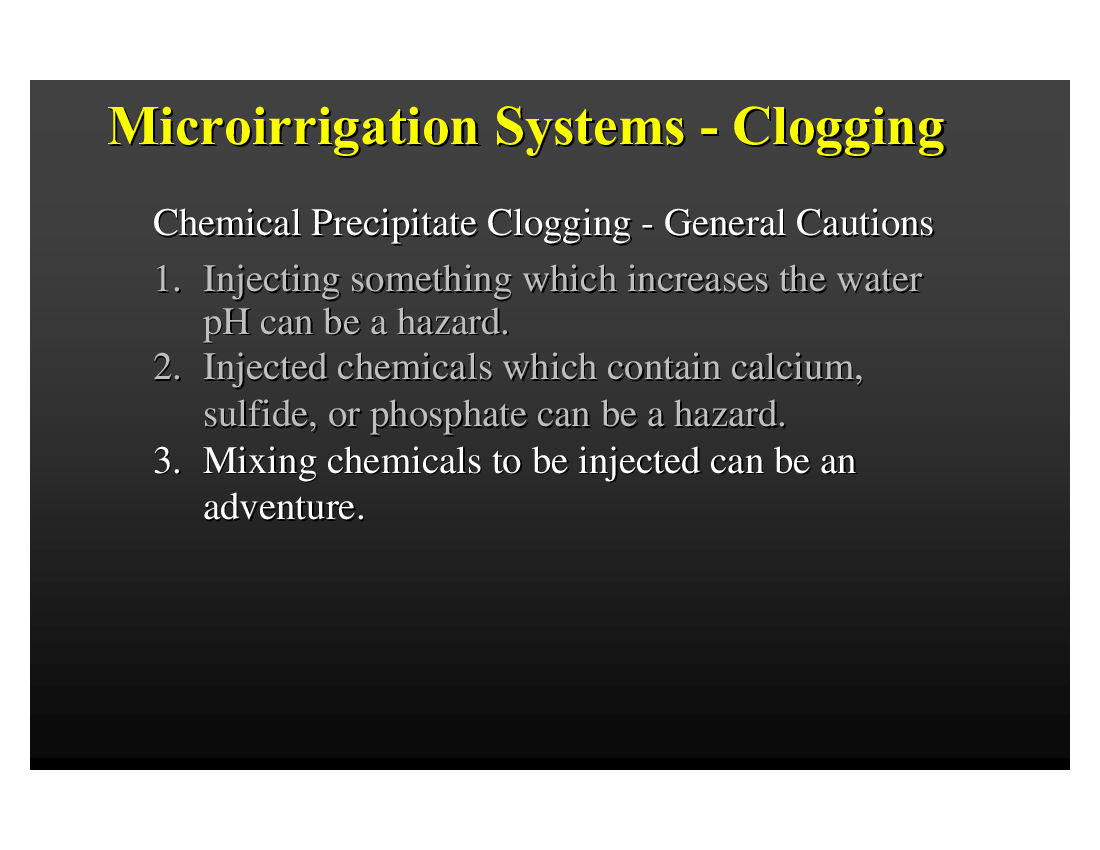 Microirrigation Systems - Clogging

Chemical Precipitate Clogging - General Cautions

1. Injecting something which increases the water pH can be a hazard.
2. Injected chemicals which contain calcium, sulfide, or phosphate can be a hazard.
3. Mixing chemicals to be injected can be an adventure.